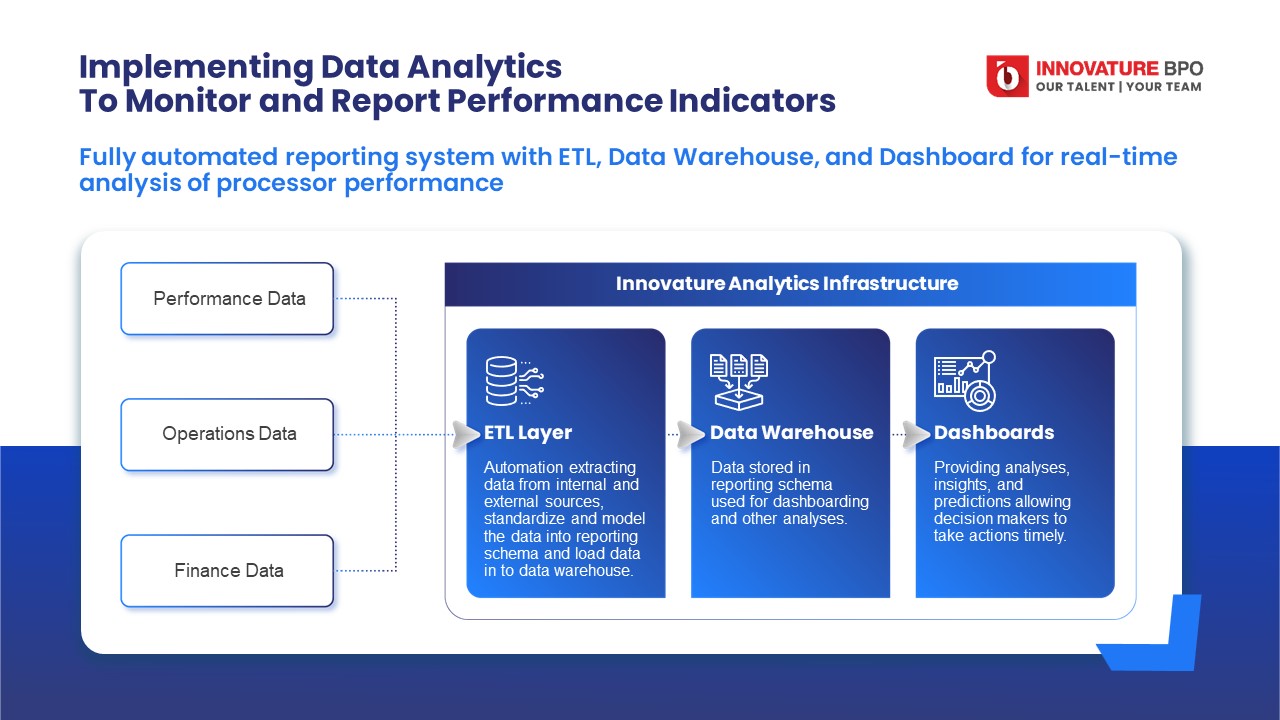 Implementing Data Analytics
To Monitor and Report Performance Indicators

INNOVATURE BPO
OUR TALENT | YOUR TEAM

Fully automated reporting system with ETL, Data Warehouse, and Dashboard for real-time analysis of processor performance

Performance Data

Operations Data

Finance Data

Innovature Analytics Infrastructure

ETL Layer

Automation extracting data from internal and external sources, standardize and model the data into reporting schema and load data in to data warehouse.

Data Warehouse

Data stored in reporting schema used for dashboarding and other analyses.

Dashboards

Providing analyses, insights, and predictions allowing decision makers to take actions timely.